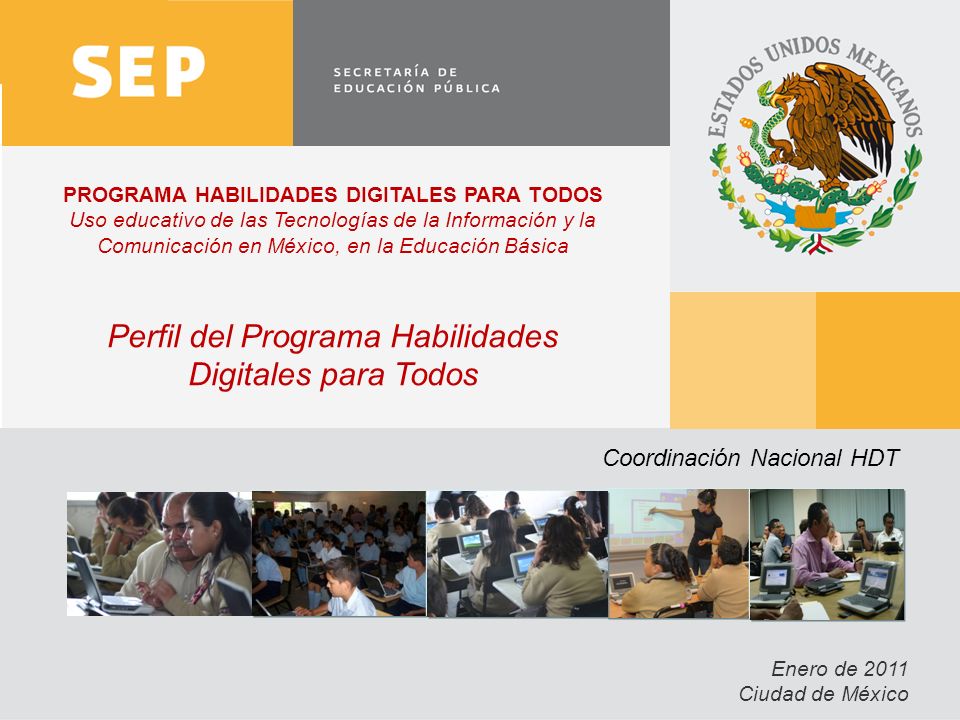 SEP

SECRETARÍA DE EDUCACIÓN PÚBLICA

ESTADOS UNIDOS MEXICANOS

PROGRAMA HABILIDADES DIGITALES PARA TODOS
Uso educativo de las Tecnologías de la Información y la Comunicación en México, en la Educación Básica

Perfil del Programa Habilidades Digitales para Todos

Coordinación Nacional HDT

Enero de 2011
Ciudad de México